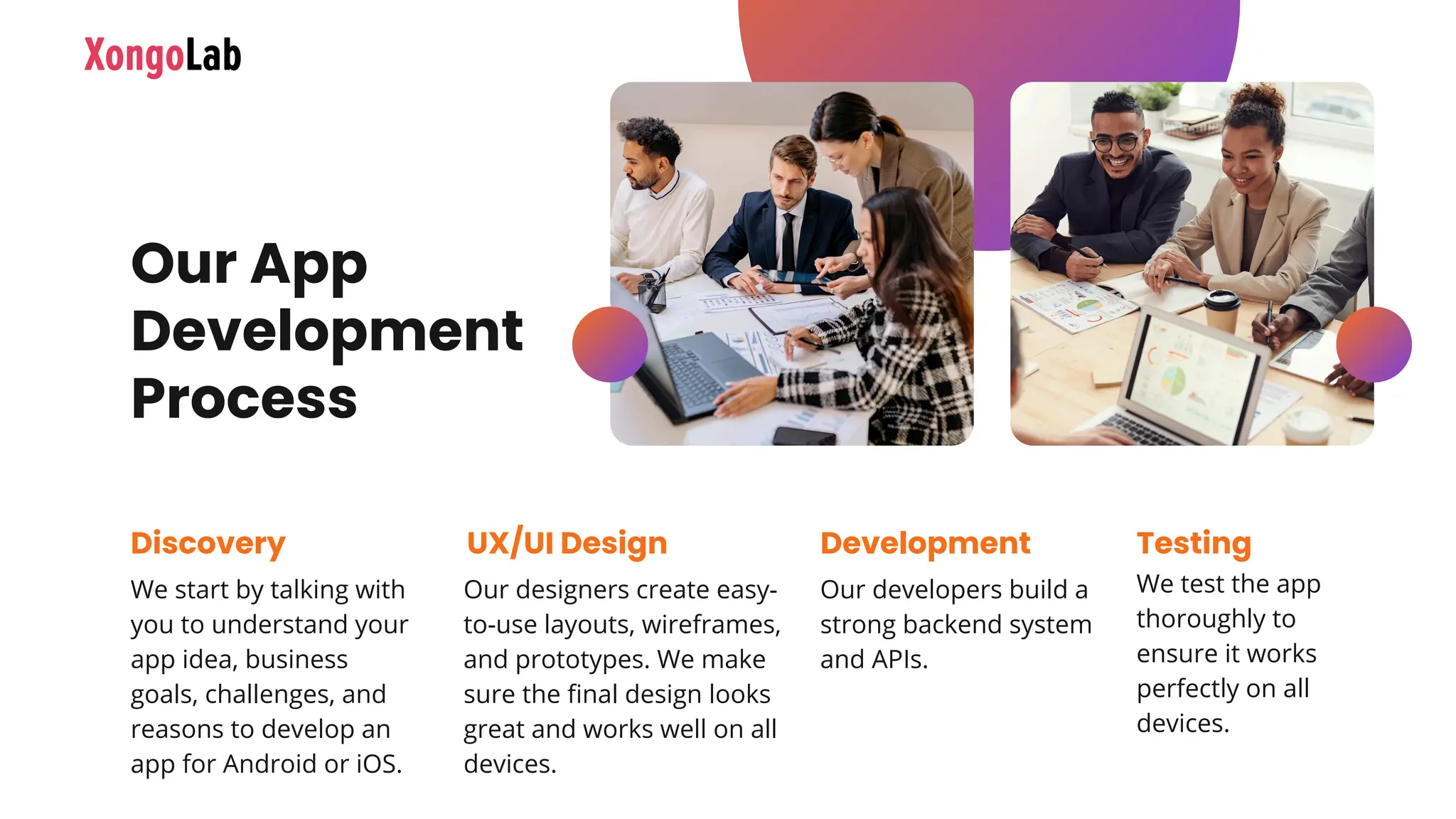 XongoLab

Our App Development Process

Discovery
We start by talking with you to understand your app idea, business goals, challenges, and reasons to develop an app for Android or iOS.

UX/UI Design
Our designers create easy-to-use layouts, wireframes, and prototypes. We make sure the final design looks great and works well on all devices.

Development
Our developers build a strong backend system and APIs.

Testing
We test the app thoroughly to ensure it works perfectly on all devices.